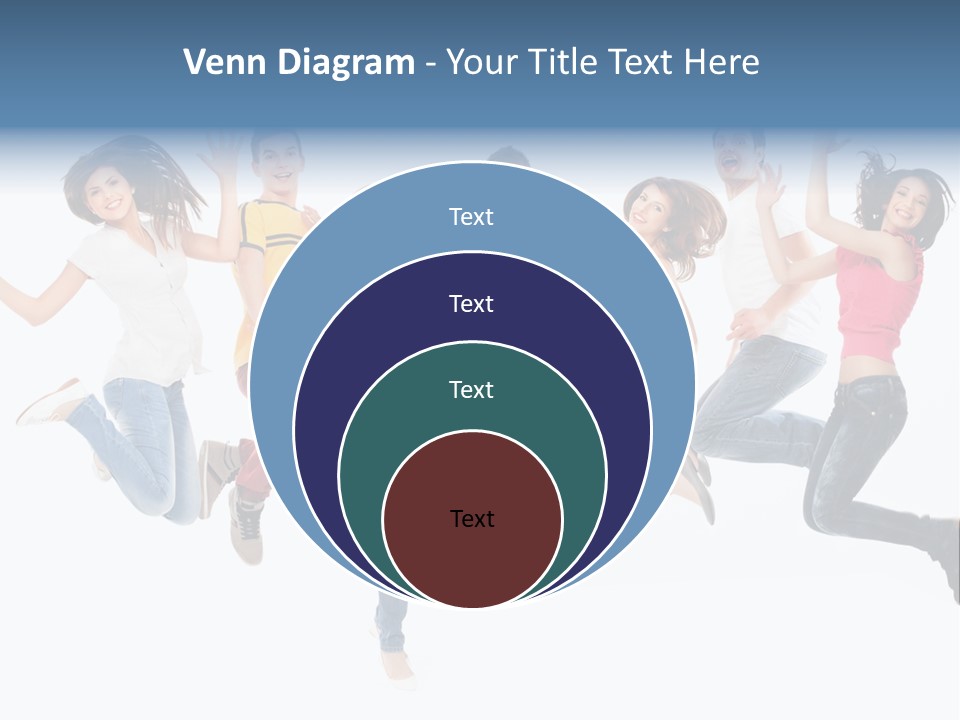 Venn Diagram - Your Title Text Here

Text

Text

Text

Text